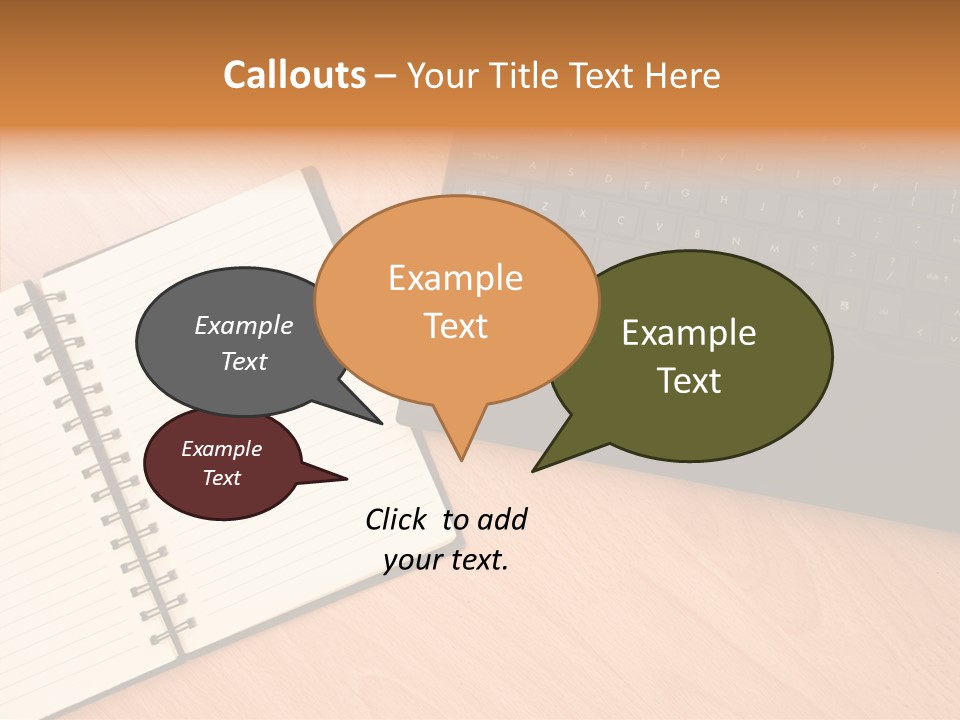 Callouts – Your Title Text Here

Example Text

Example Text

Example Text

Example Text

Click to add your text.